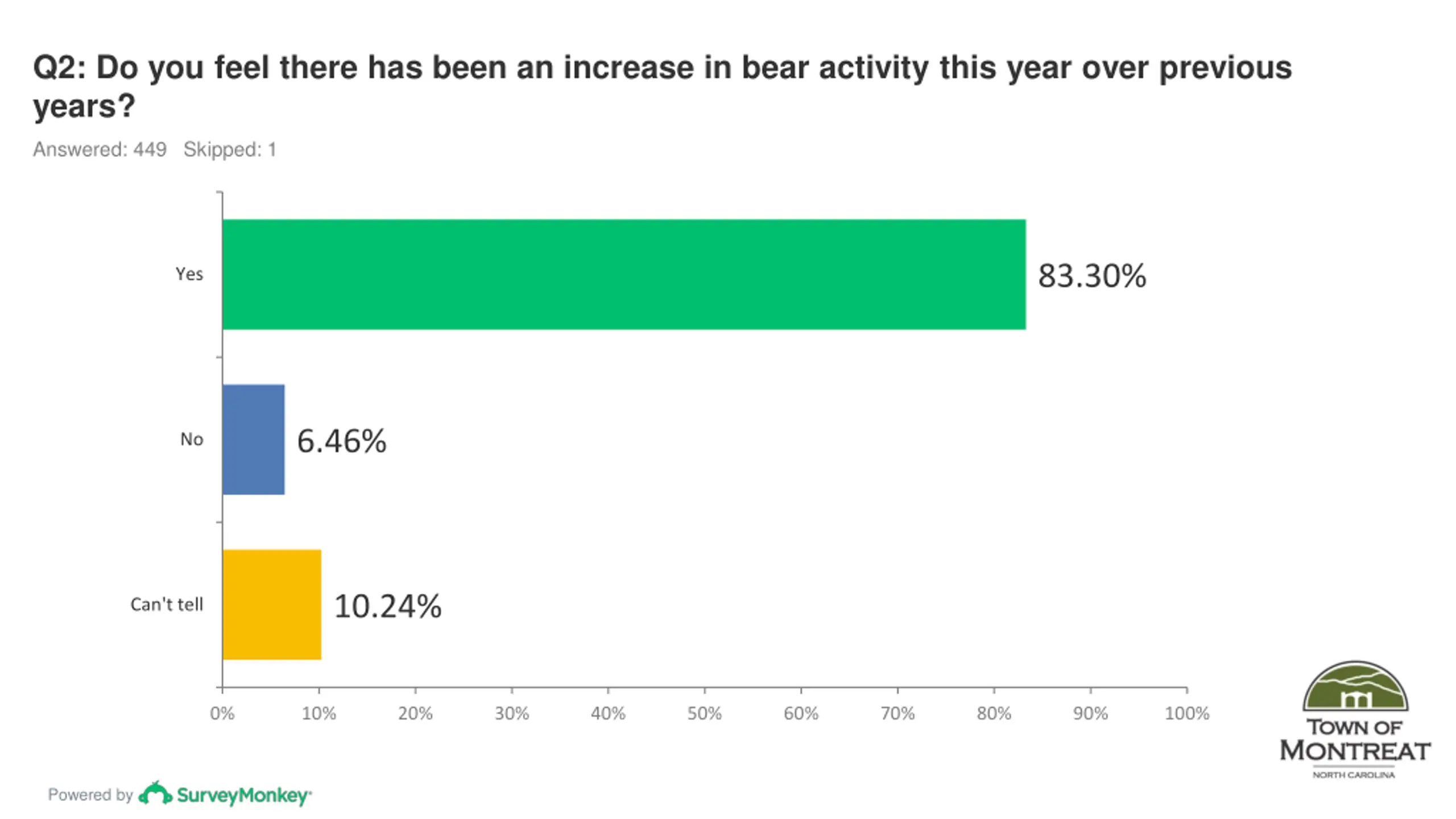 Q2: Do you feel there has been an increase in bear activity this year over previous years?

Answered: 449 Skipped: 1

Yes
83.30%

No
6.46%

Can't tell
10.24%

0% 10% 20% 30% 40% 50% 60% 70% 80% 90% 100%

TOWN OF
MONTREAT
NORTH CAROLINA

Powered by SurveyMonkey